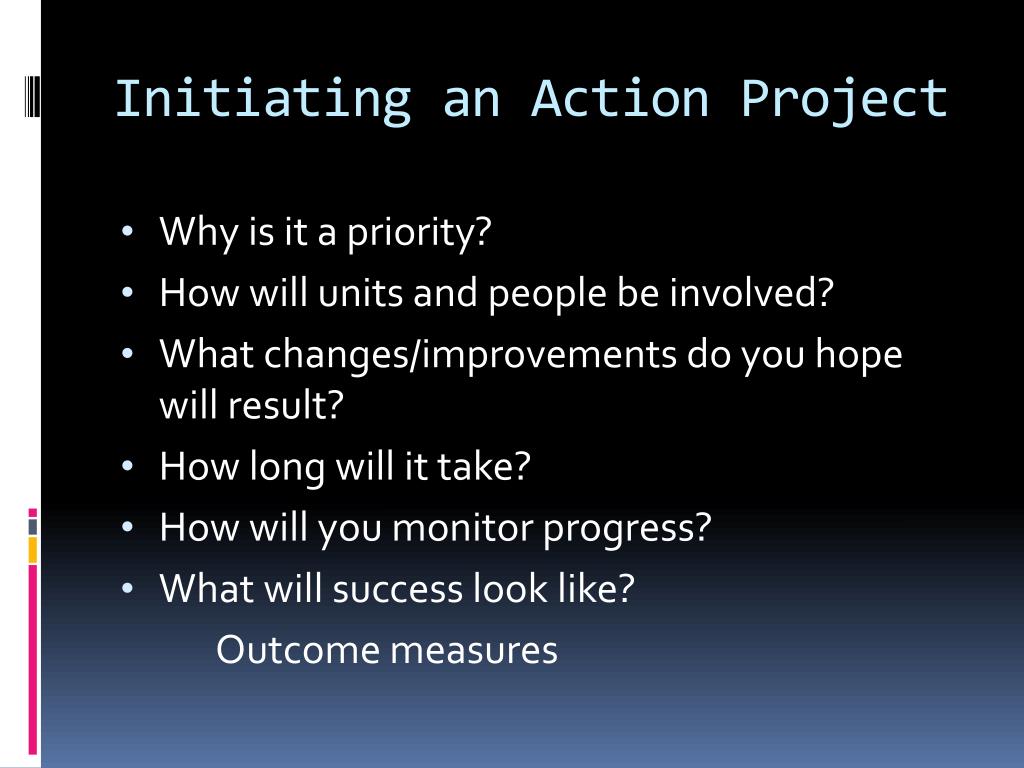 Initiating an Action Project

• Why is it a priority?
• How will units and people be involved?
• What changes/improvements do you hope will result?
• How long will it take?
• How will you monitor progress?
• What will success look like?
Outcome measures